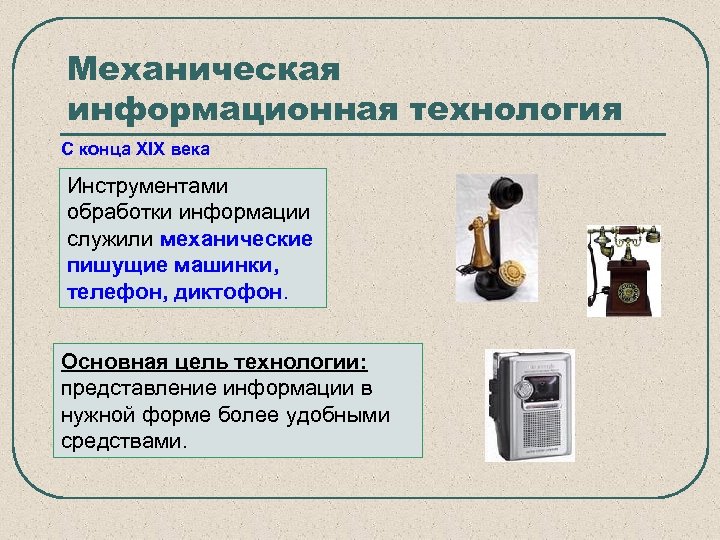 Механическая информационная технология

С конца XIX века

Инструментами обработки информации служили механические пишущие машинки, телефон, диктофон.

Основная цель технологии: представление информации в нужной форме более удобными средствами.